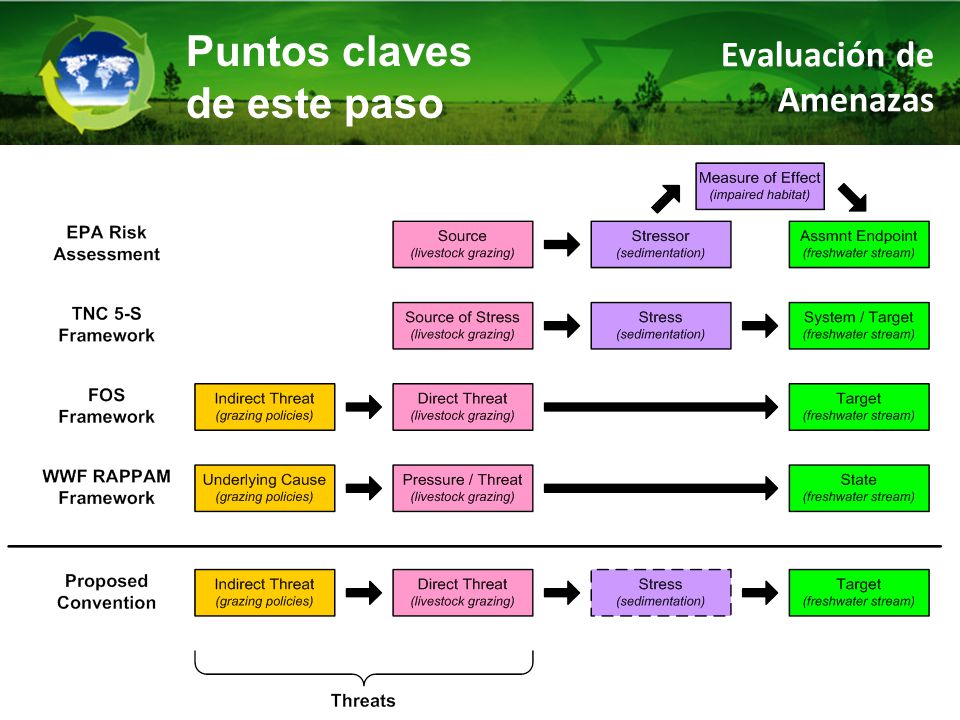 Puntos claves de este paso

Evaluación de Amenazas

Measure of Effect
(impaired habitat)

EPA Risk Assessment

Source
(livestock grazing)

Stressor
(sedimentation)

Assmnt Endpoint
(freshwater stream)

TNC 5-S Framework

Source of Stress
(livestock grazing)

Stress
(sedimentation)

System / Target
(freshwater stream)

FOS Framework

Indirect Threat
(grazing policies)

Direct Threat
(livestock grazing)

Target
(freshwater stream)

WWF RAPPAM Framework

Underlying Cause
(grazing policies)

Pressure / Threat
(livestock grazing)

State
(freshwater stream)

Proposed Convention

Indirect Threat
(grazing policies)

Direct Threat
(livestock grazing)

Stress
(sedimentation)

Target
(freshwater stream)

Threats